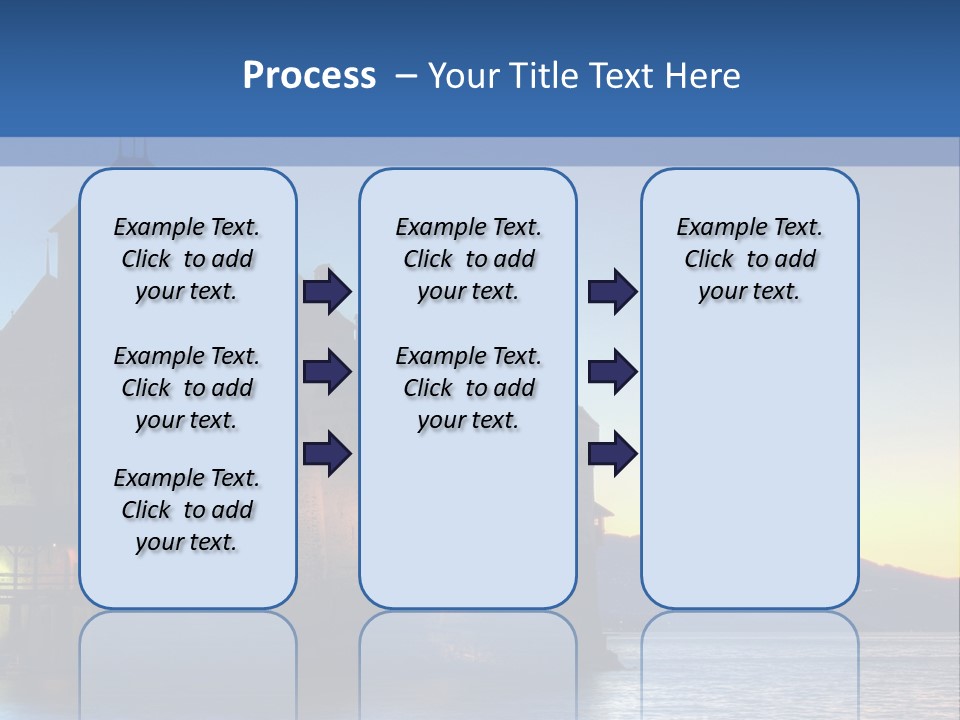 Process – Your Title Text Here

Example Text. Click to add your text.

Example Text. Click to add your text.

Example Text. Click to add your text.

Example Text. Click to add your text.

Example Text. Click to add your text.

Example Text. Click to add your text.